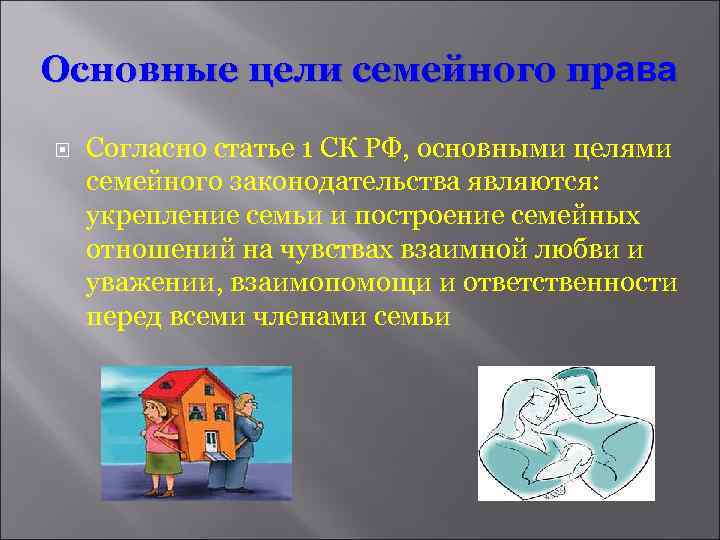 Основные цели семейного права

Согласно статье 1 СК РФ, основными целями семейного законодательства являются: укрепление семьи и построение семейных отношений на чувствах взаимной любви и уважении, взаимопомощи и ответственности перед всеми членами семьи